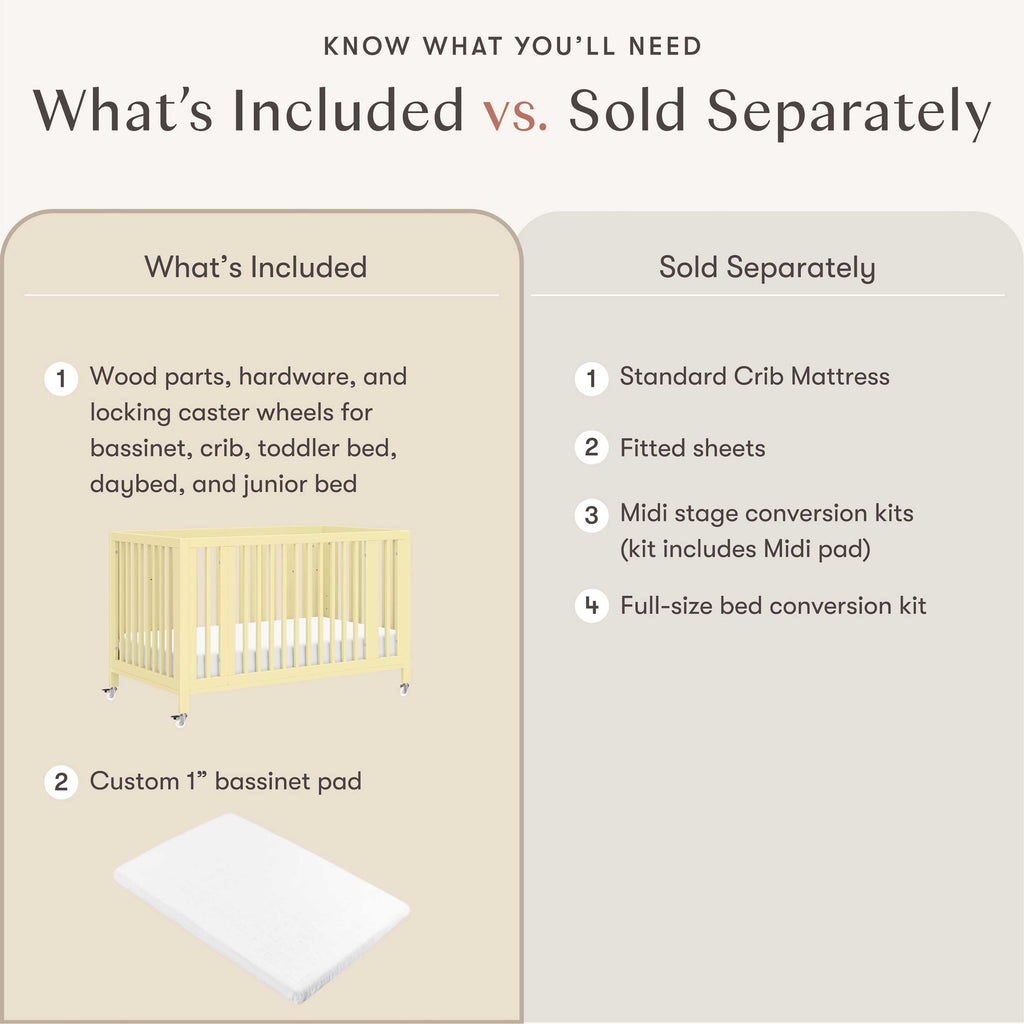 KNOW WHAT YOU'LL NEED

What's Included vs. Sold Separately

What's Included

1 Wood parts, hardware, and locking caster wheels for bassinet, crib, toddler bed, daybed, and junior bed

2 Custom 1" bassinet pad

Sold Separately

1 Standard Crib Mattress

2 Fitted sheets

3 Midi stage conversion kits (kit includes Midi pad)

4 Full-size bed conversion kit